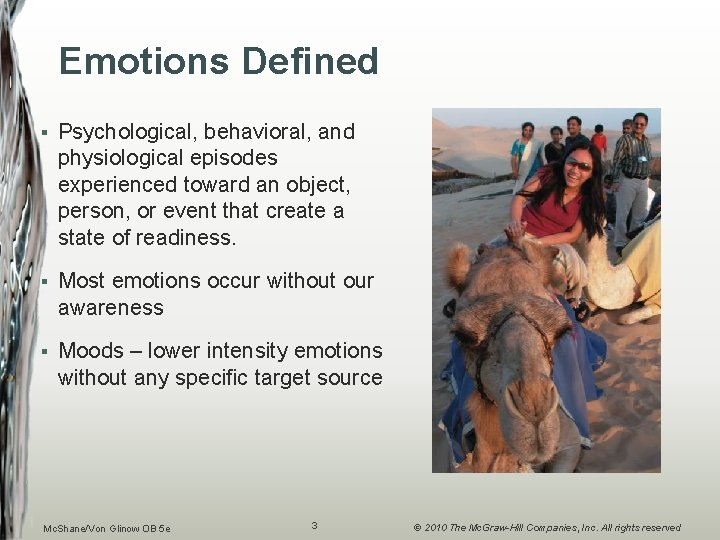 Emotions Defined

▪ Psychological, behavioral, and physiological episodes experienced toward an object, person, or event that create a state of readiness.

▪ Most emotions occur without our awareness

▪ Moods – lower intensity emotions without any specific target source

McShane/Von Glinow OB 5e

3

© 2010 The McGraw-Hill Companies, Inc. All rights reserved